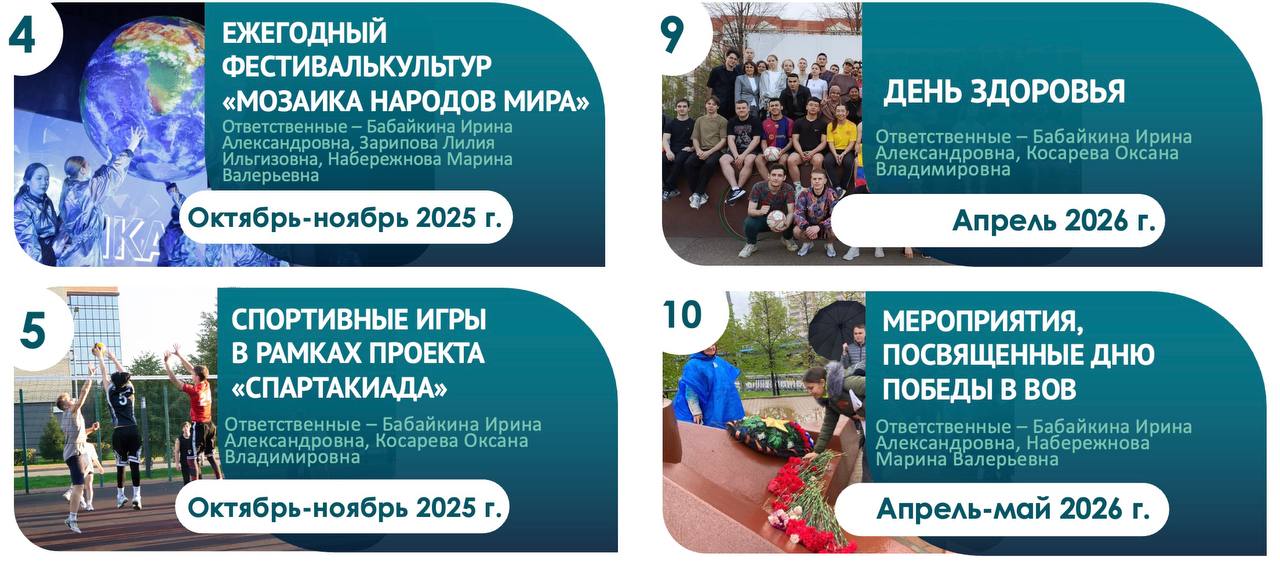 4

ЕЖЕГОДНЫЙ ФЕСТИВАЛЬКУЛЬТУР «МОЗАИКА НАРОДОВ МИРА»

Ответственные – Бабайкина Ирина Александровна, Зарипова Лилия Ильгизовна, Набережнова Марина Валерьевна

Октябрь-ноябрь 2025 г.

5

СПОРТИВНЫЕ ИГРЫ В РАМКАХ ПРОЕКТА «СПАРТАКИАДА»

Ответственные – Бабайкина Ирина Александровна, Косарева Оксана Владимировна

Октябрь-ноябрь 2025 г.

9

ДЕНЬ ЗДОРОВЬЯ

Ответственные – Бабайкина Ирина Александровна, Косарева Оксана Владимировна

Апрель 2026 г.

10

МЕРОПРИЯТИЯ, ПОСВЯЩЕННЫЕ ДНЮ ПОБЕДЫ В ВОВ

Ответственные – Бабайкина Ирина Александровна, Набережнова Марина Валерьевна

Апрель-май 2026 г.